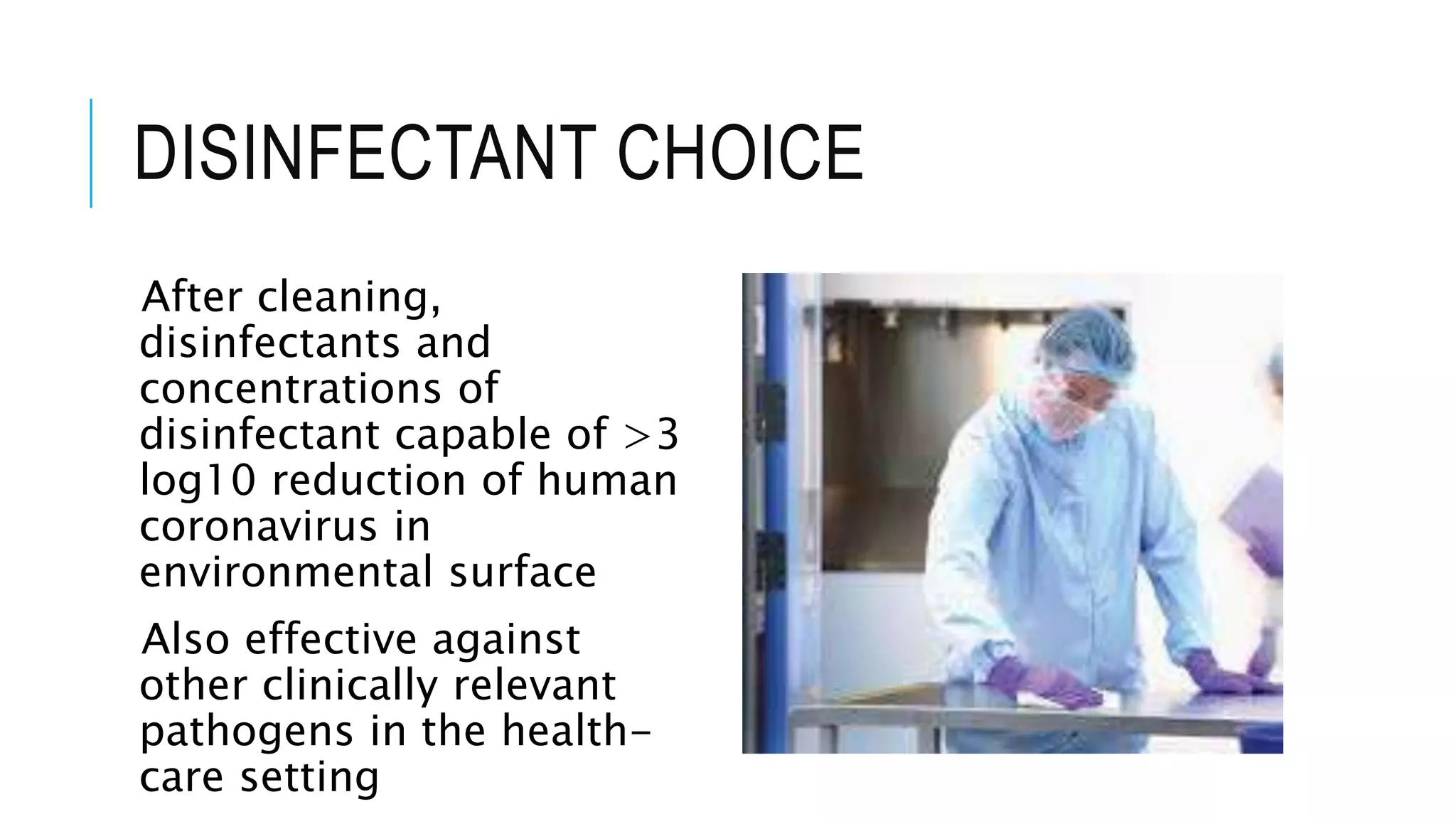 DISINFECTANT CHOICE

After cleaning, disinfectants and concentrations of disinfectant capable of >3 log10 reduction of human coronavirus in environmental surface

Also effective against other clinically relevant pathogens in the health-care setting